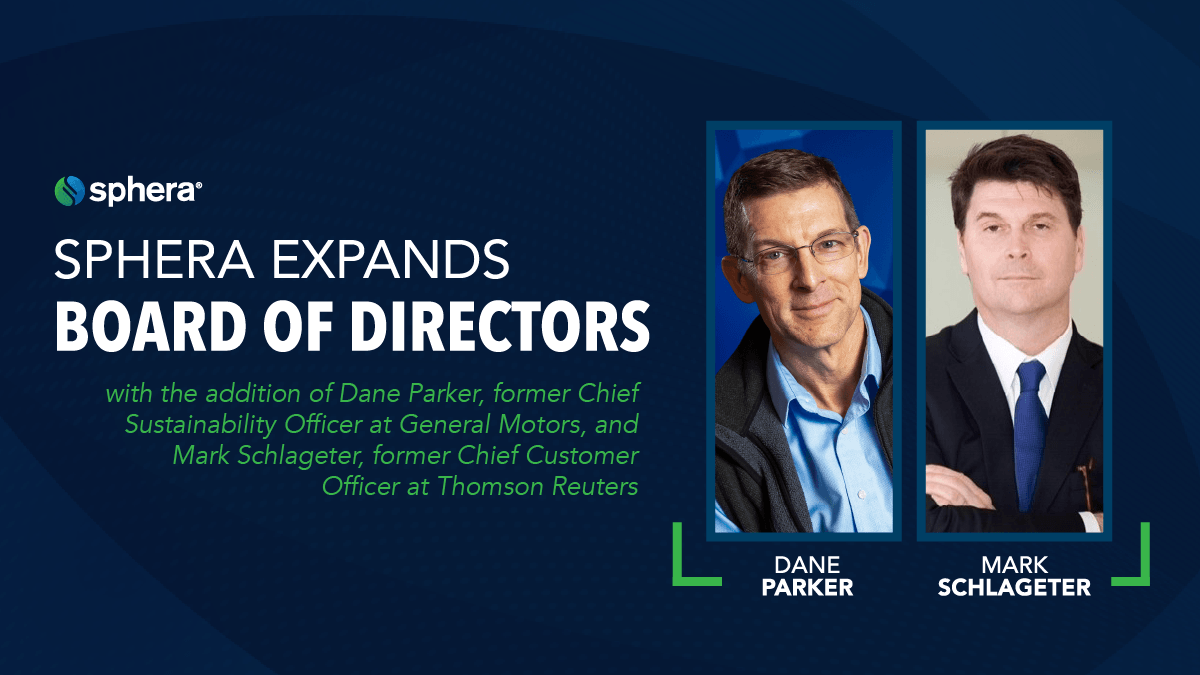 sphera®

SPHERA EXPANDS
BOARD OF DIRECTORS

with the addition of Dane Parker, former Chief Sustainability Officer at General Motors, and Mark Schlageter, former Chief Customer Officer at Thomson Reuters

DANE
PARKER

MARK
SCHLAGETER